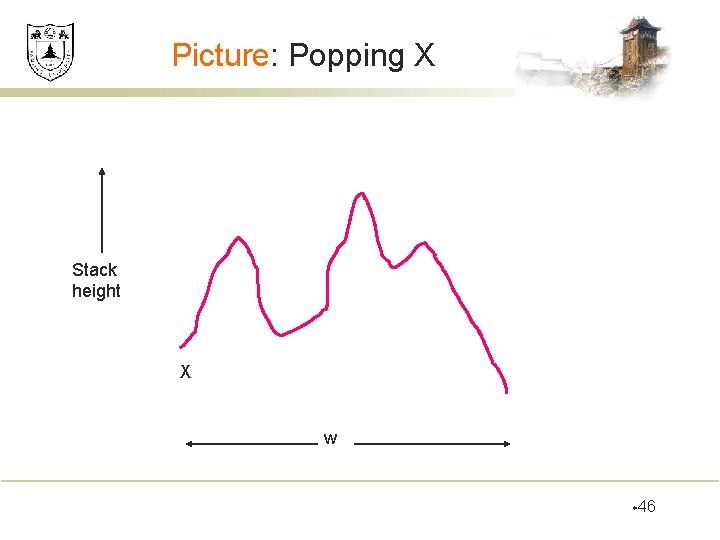 Picture: Popping X

Stack height

X

w

•46